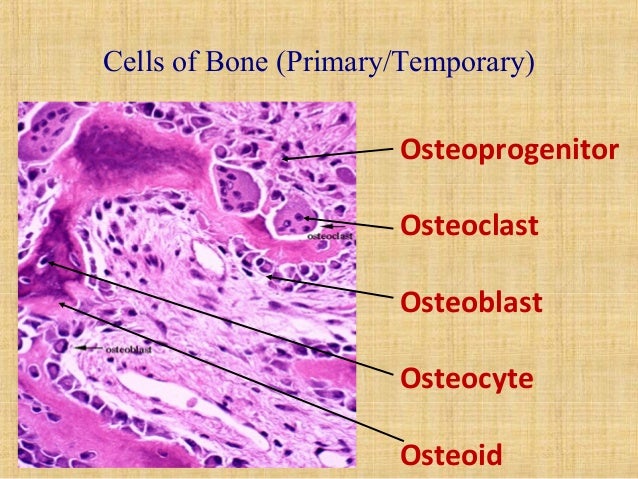 Cells of Bone (Primary/Temporary)

osteoclast

osteoblast

Osteoprogenitor

Osteoclast

Osteoblast

Osteocyte

Osteoid